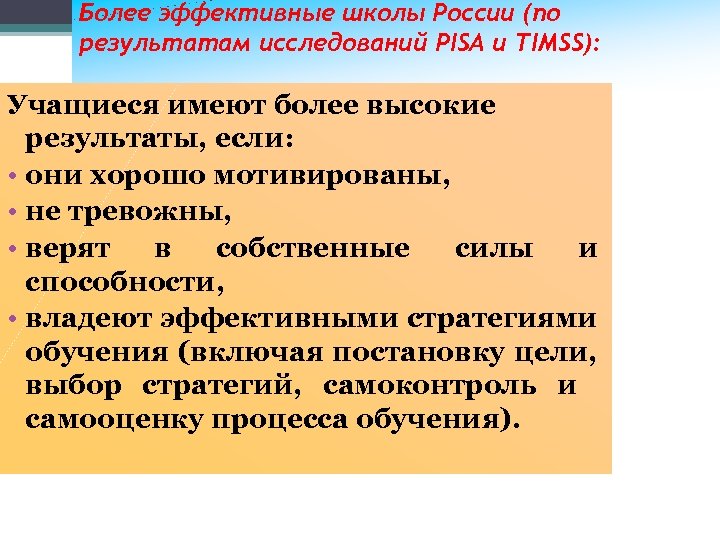 Более эффективные школы России (по результатам исследований PISA и TIMSS):

Учащиеся имеют более высокие результаты, если:
• они хорошо мотивированы,
• не тревожны,
• верят в собственные силы и способности,
• владеют эффективными стратегиями обучения (включая постановку цели, выбор стратегий, самоконтроль и самооценку процесса обучения).